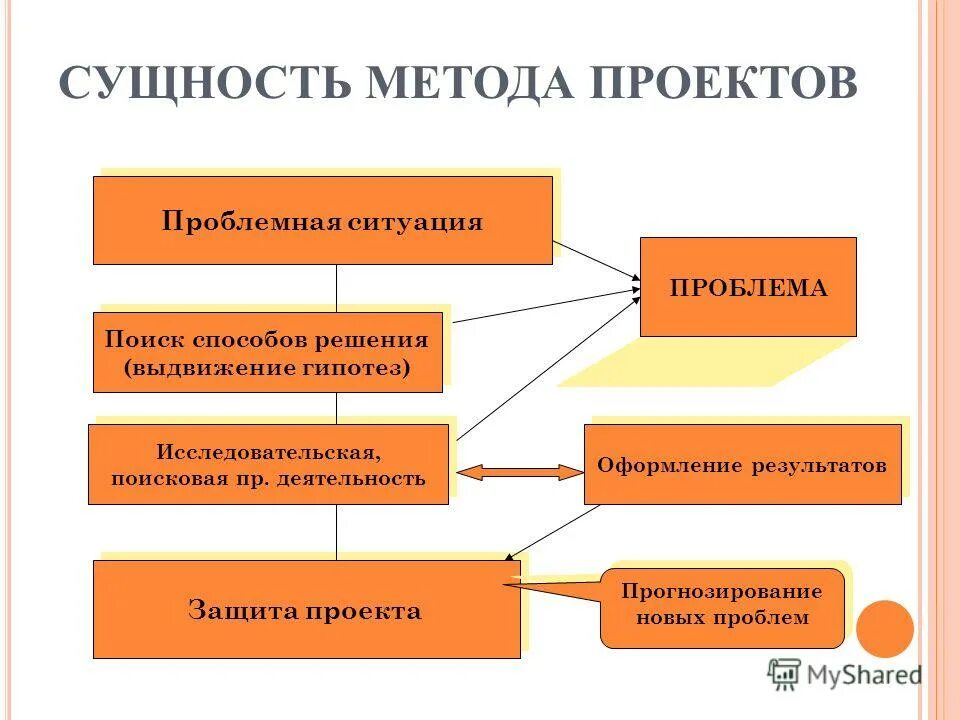 СУЩНОСТЬ МЕТОДА ПРОЕКТОВ

Проблемная ситуация

ПРОБЛЕМА

Поиск способов решения (выдвижение гипотез)

Исследовательская, поисковая пр. деятельность

Оформление результатов

Защита проекта

Прогнозирование новых проблем

MyShared